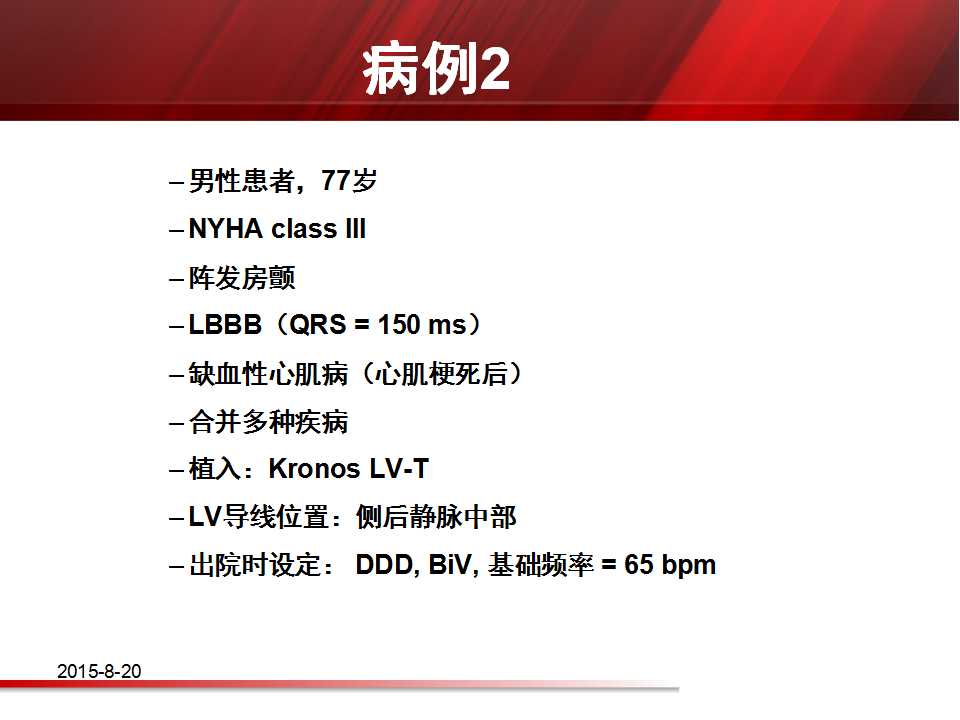 病例2

– 男性患者，77岁

– NYHA class III

– 阵发房颤

– LBBB（QRS = 150 ms）

– 缺血性心肌病（心肌梗死后）

– 合并多种疾病

– 植入：Kronos LV-T

– LV导线位置：侧后静脉中部

– 出院时设定： DDD, BiV, 基础频率 = 65 bpm

2015-8-20